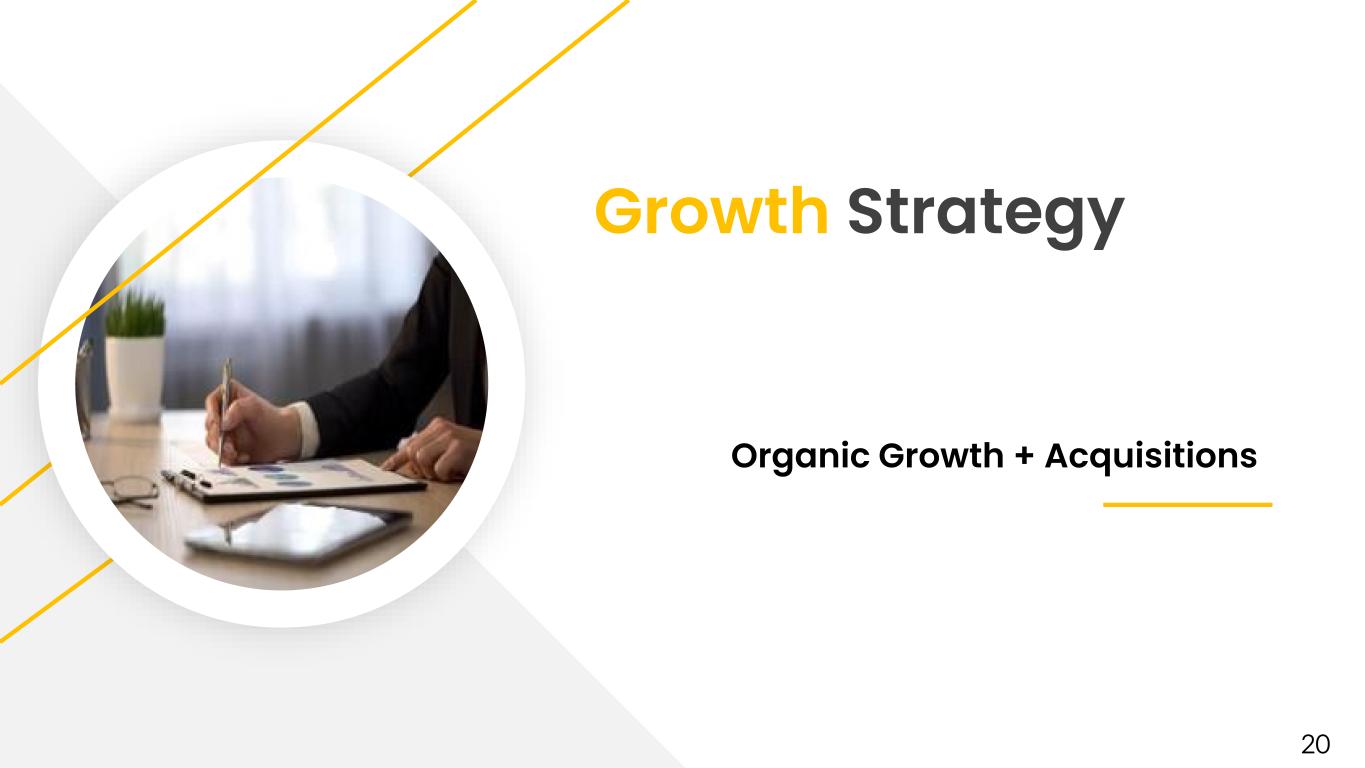 Growth Strategy

Organic Growth + Acquisitions

20